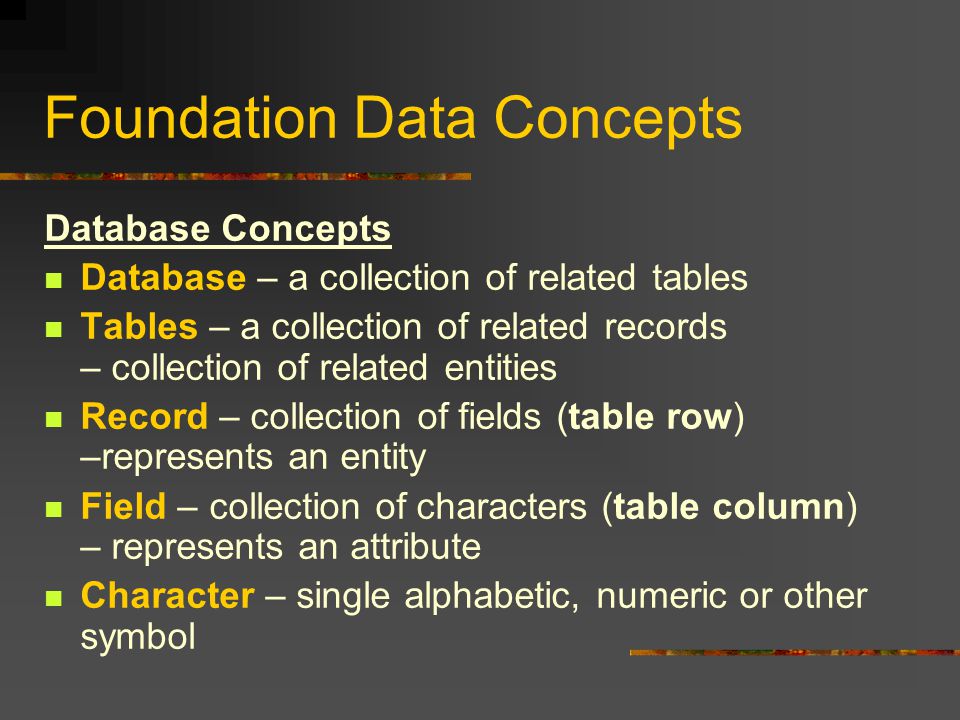 Foundation Data Concepts

Database Concepts

- Database – a collection of related tables
- Tables – a collection of related records – collection of related entities
- Record – collection of fields (table row) –represents an entity
- Field – collection of characters (table column) – represents an attribute
- Character – single alphabetic, numeric or other symbol